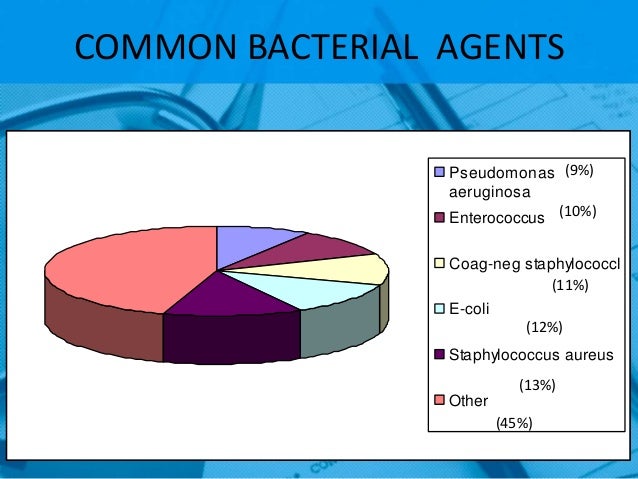 COMMON BACTERIAL AGENTS

Pseudomonas aeruginosa (9%)
Enterococcus (10%)
Coag-neg staphylococcl (11%)
E-coli (12%)
Staphylococcus aureus (13%)
Other (45%)